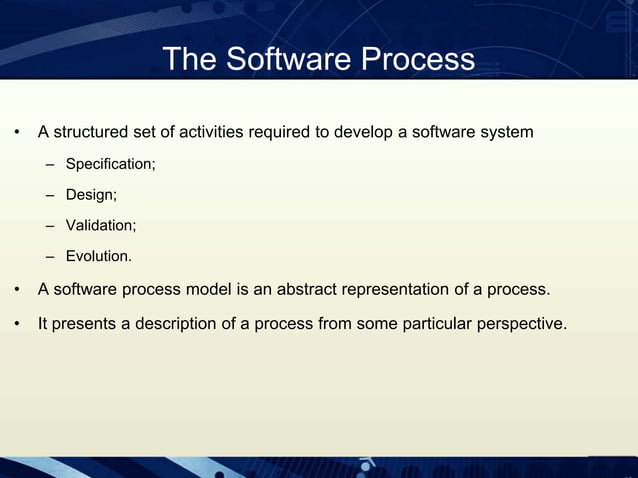 The Software Process

• A structured set of activities required to develop a software system
– Specification;
– Design;
– Validation;
– Evolution.

• A software process model is an abstract representation of a process.

• It presents a description of a process from some particular perspective.